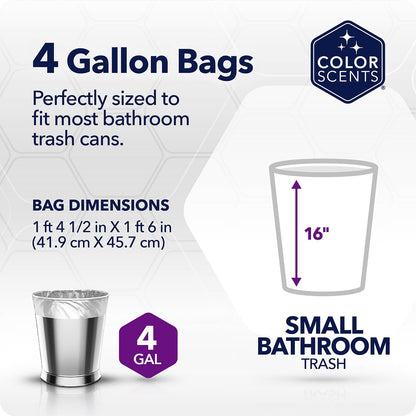 4 Gallon Bags

Perfectly sized to fit most bathroom trash cans.

COLOR SCENTS

BAG DIMENSIONS
1 ft 4 1/2 in X 1 ft 6 in
(41.9 cm X 45.7 cm)

16"

4
GAL

SMALL
BATHROOM
TRASH